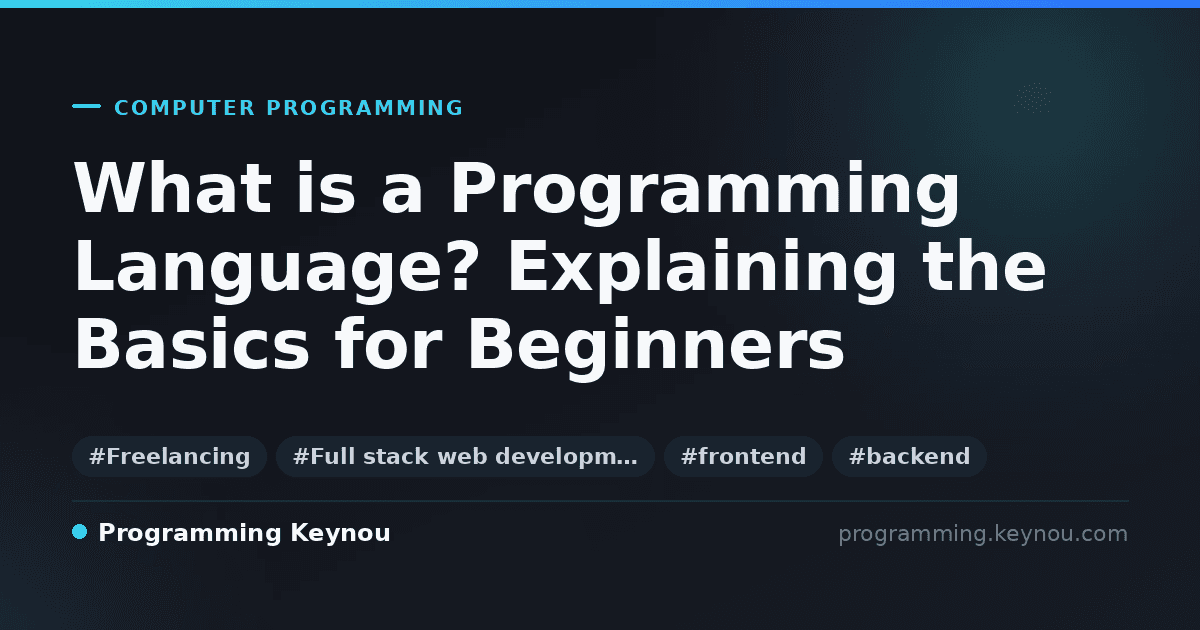 COMPUTER PROGRAMMING

What is a Programming Language? Explaining the Basics for Beginners

#Freelancing #Full stack web developm… #frontend #backend

Programming Keynou

programming.keynou.com